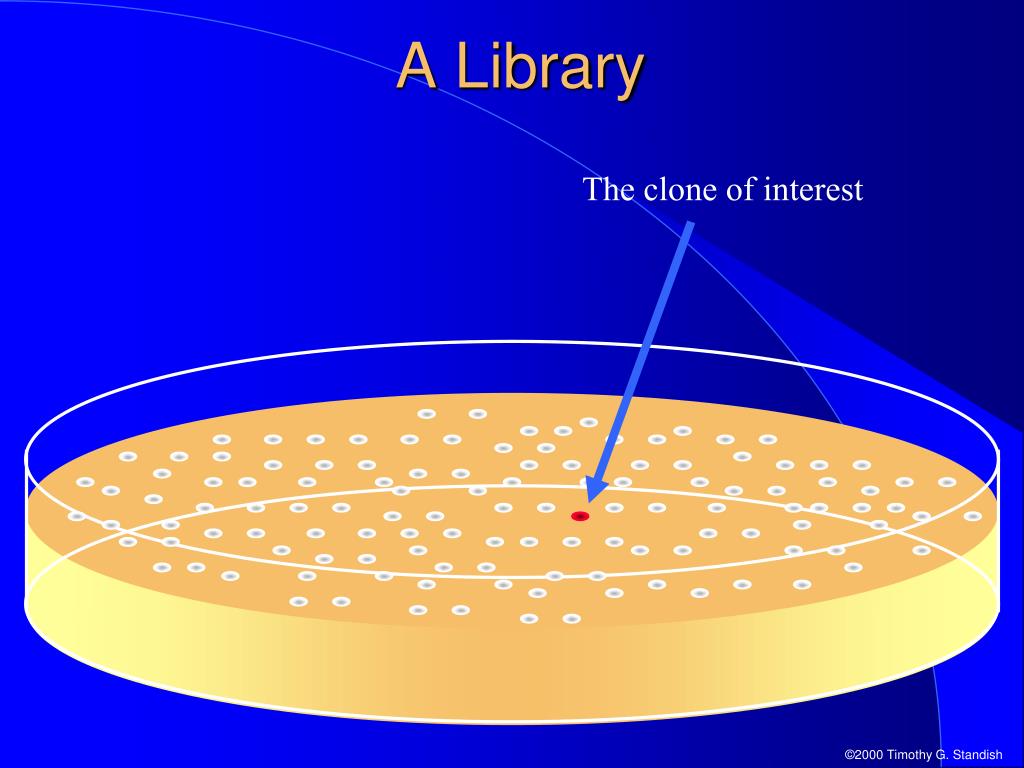 A Library

The clone of interest

©2000 Timothy G. Standish